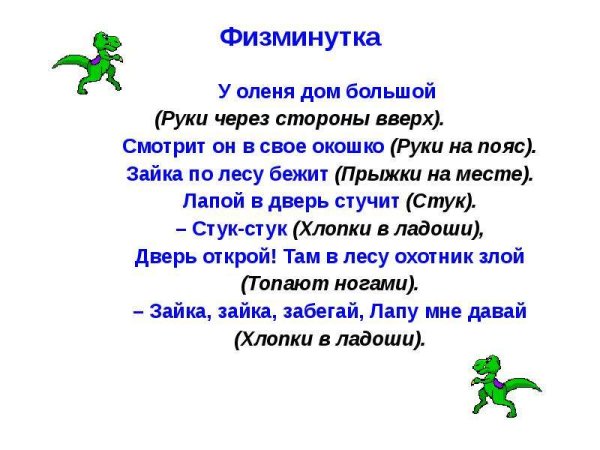 Физминутка

У оленя дом большой
(Руки через стороны вверх).
Смотрит он в свое окошко (Руки на пояс).
Зайка по лесу бежит (Прыжки на месте).
Лапой в дверь стучит (Стук).
– Стук-стук (Хлопки в ладоши),
Дверь открой! Там в лесу охотник злой
(Топают ногами).
– Зайка, зайка, забегай, Лапу мне давай
(Хлопки в ладоши).